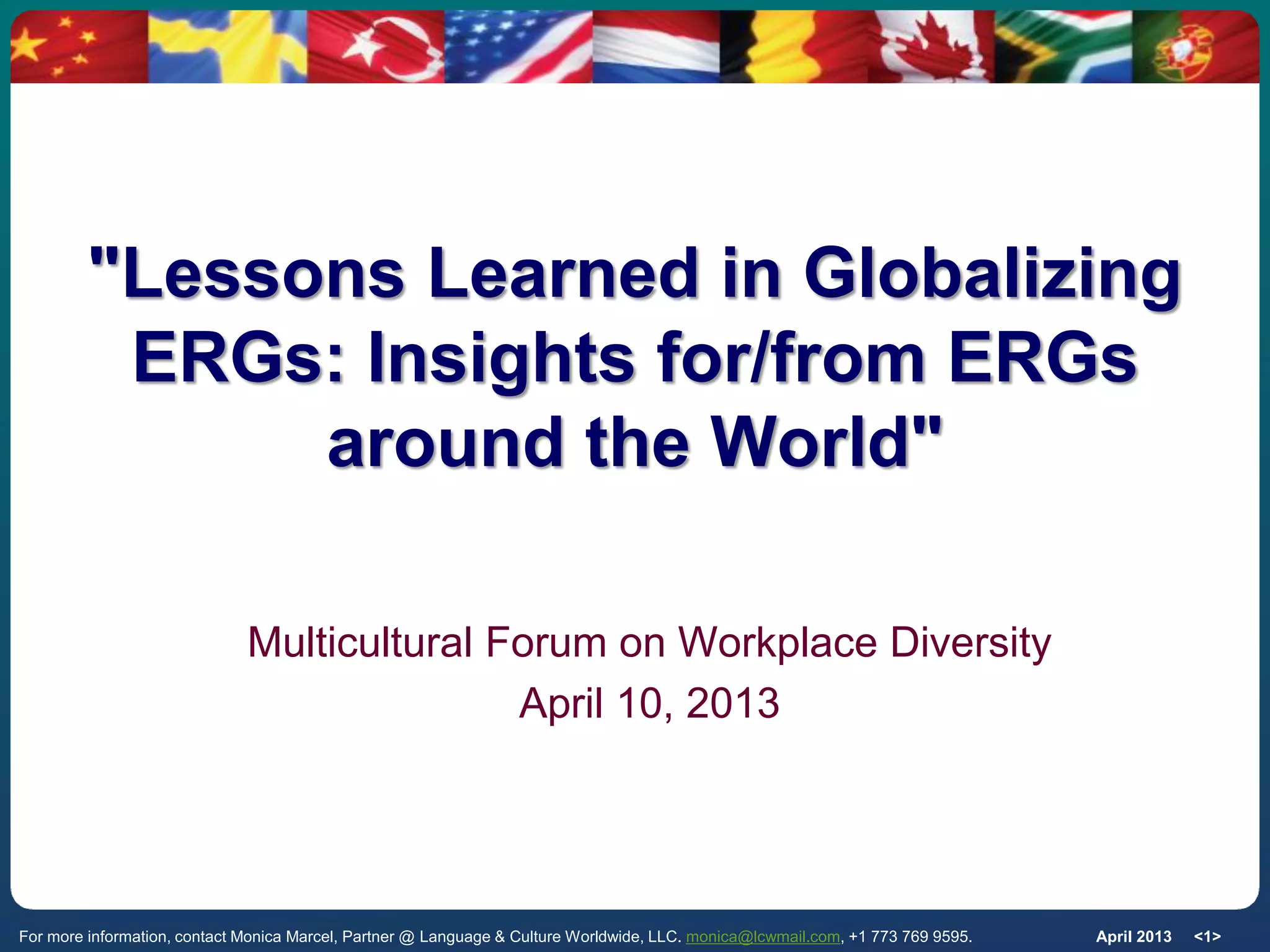 "Lessons Learned in Globalizing ERGs: Insights for/from ERGs around the World"

Multicultural Forum on Workplace Diversity
April 10, 2013

For more information, contact Monica Marcel, Partner @ Language & Culture Worldwide, LLC. monica@lcwmail.com, +1 773 769 9595.

April 2013 <1>